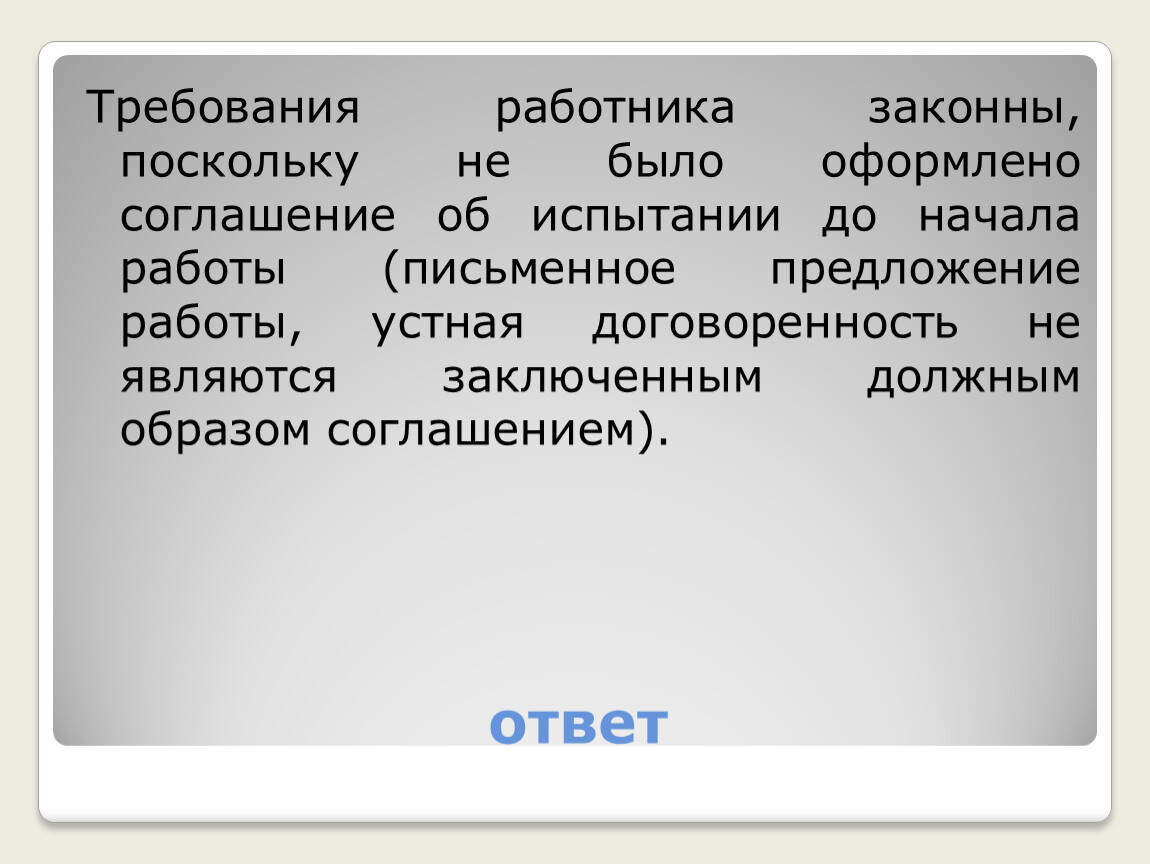 Требования работника законны, поскольку не было оформлено соглашение об испытании до начала работы (письменное предложение работы, устная договоренность не являются заключенным должным образом соглашением).

ответ